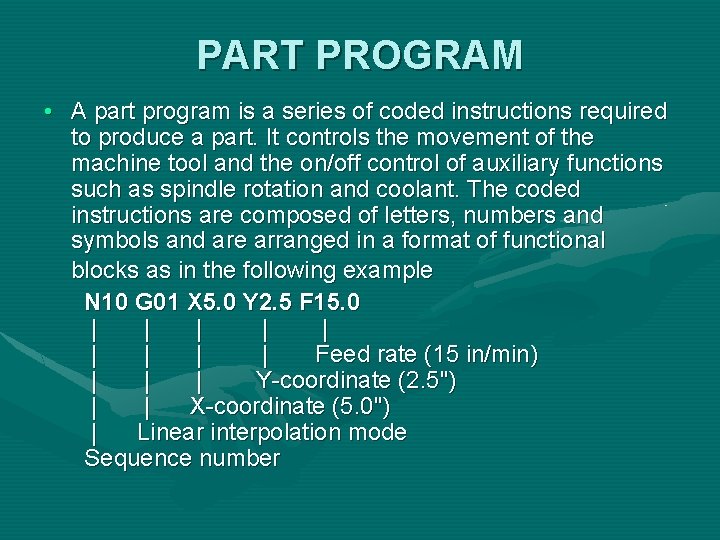 PART PROGRAM

• A part program is a series of coded instructions required to produce a part. It controls the movement of the machine tool and the on/off control of auxiliary functions such as spindle rotation and coolant. The coded instructions are composed of letters, numbers and symbols and are arranged in a format of functional blocks as in the following example

N10 G01 X5.0 Y2.5 F15.0
| | | | |
| | | | Feed rate (15 in/min)
| | | Y-coordinate (2.5")
| | X-coordinate (5.0")
| Linear interpolation mode
Sequence number